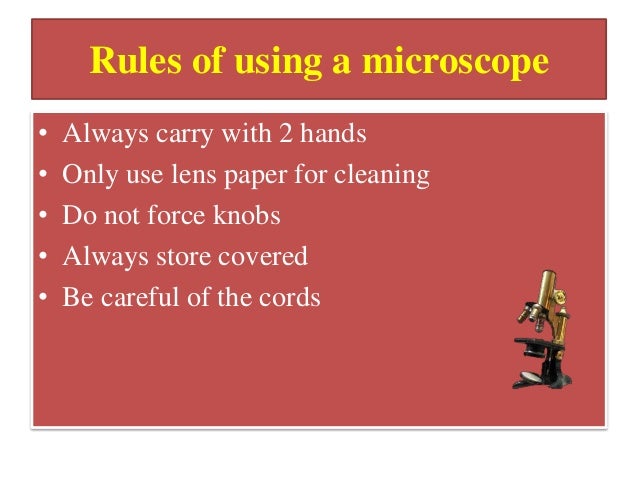 Rules of using a microscope

• Always carry with 2 hands
• Only use lens paper for cleaning
• Do not force knobs
• Always store covered
• Be careful of the cords